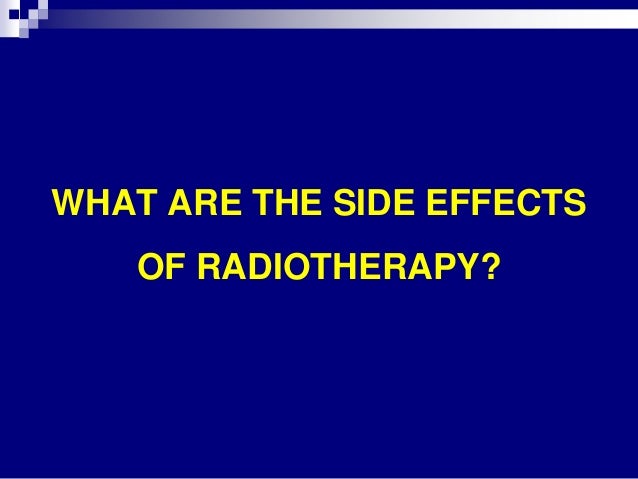 WHAT ARE THE SIDE EFFECTS OF RADIOTHERAPY?